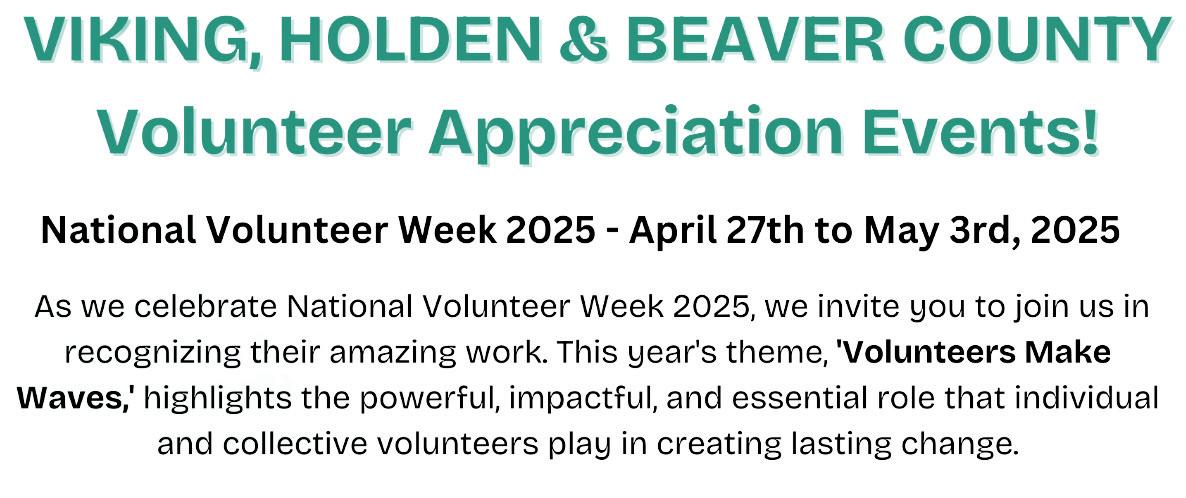 VIKING, HOLDEN & BEAVER COUNTY
Volunteer Appreciation Events!

National Volunteer Week 2025 - April 27th to May 3rd, 2025

As we celebrate National Volunteer Week 2025, we invite you to join us in recognizing their amazing work. This year's theme, 'Volunteers Make Waves,' highlights the powerful, impactful, and essential role that individual and collective volunteers play in creating lasting change.